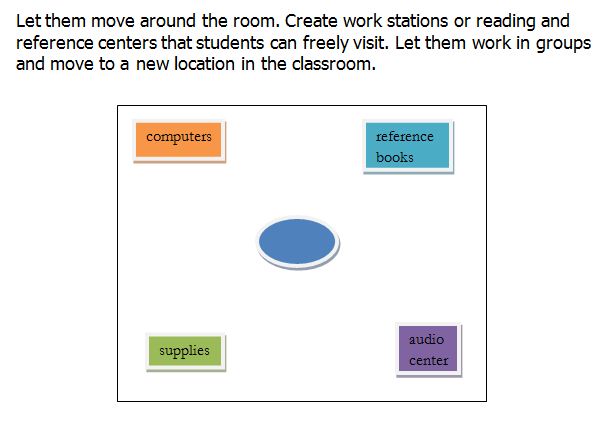 Let them move around the room. Create work stations or reading and reference centers that students can freely visit. Let them work in groups and move to a new location in the classroom.

computers

reference books

supplies

audio center